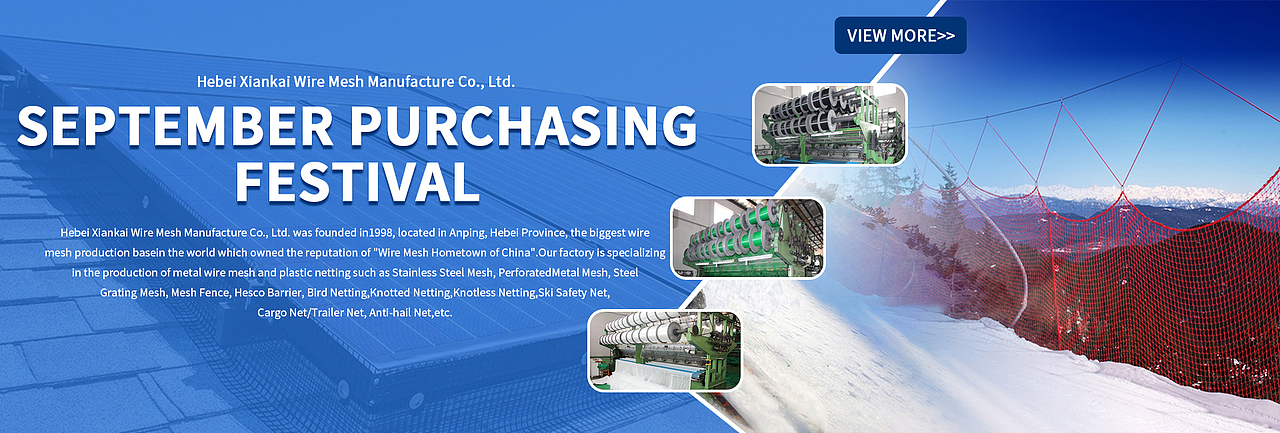 VIEW MORE>>

Hebei Xiankai Wire Mesh Manufacture Co., Ltd.

SEPTEMBER PURCHASING FESTIVAL

Hebei Xiankai Wire Mesh Manufacture Co., Ltd. was founded in1998, located in Anping, Hebei Province, the biggest wire mesh production basein the world which owned the reputation of "Wire Mesh Hometown of China".Our factory is specializing in the production of metal wire mesh and plastic netting such as Stainless Steel Mesh, PerforatedMetal Mesh, Steel Grating Mesh, Mesh Fence, Hesco Barrier, Bird Netting,Knotted Netting,Knotless Netting,Ski Safety Net, Cargo Net/Trailer Net, Anti-hail Net,etc.